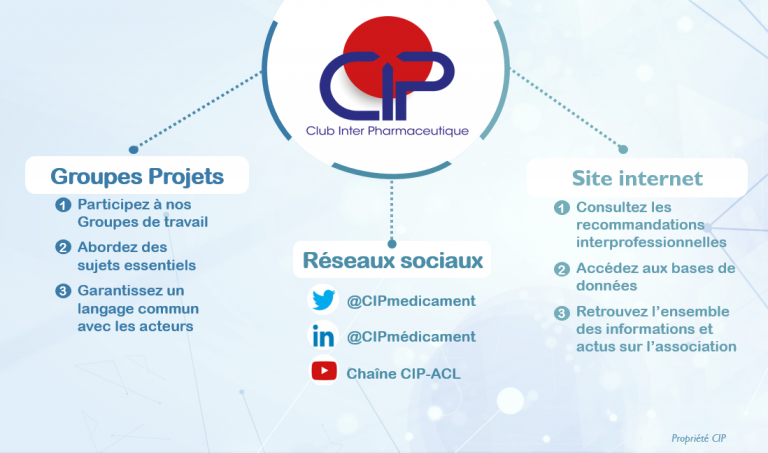 CIP
Club Inter Pharmaceutique

Groupes Projets

1 Participez à nos Groupes de travail

2 Abordez des sujets essentiels

3 Garantissez un langage commun avec les acteurs

Réseaux sociaux

@CIPmedicament

in @CIPmédicament

Chaîne CIP-ACL

Site internet

1 Consultez les recommandations interprofessionnelles

2 Accédez aux bases de données

3 Retrouvez l'ensemble des informations et actus sur l'association

Propriété CIP